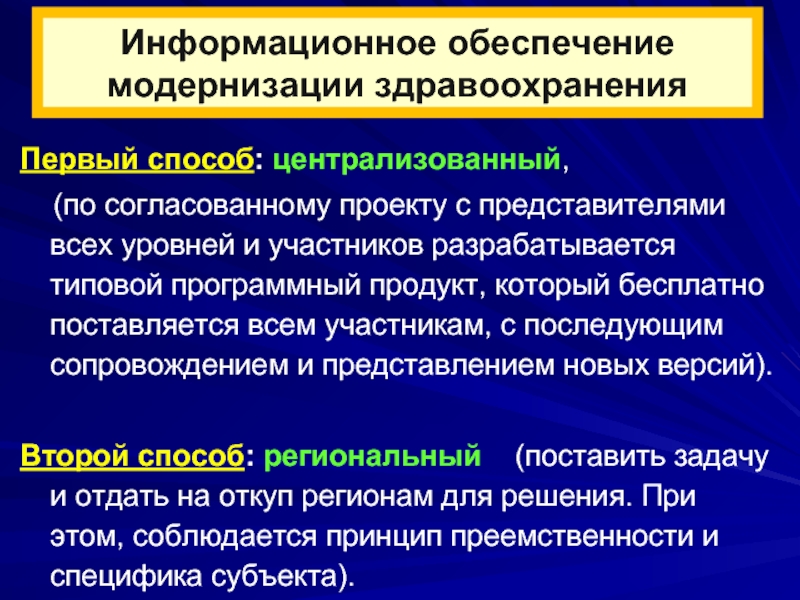 Информационное обеспечение модернизации здравоохранения

Первый способ: централизованный,

(по согласованному проекту с представителями всех уровней и участников разрабатывается типовой программный продукт, который бесплатно поставляется всем участникам, с последующим сопровождением и представлением новых версий).

Второй способ: региональный (поставить задачу и отдать на откуп регионам для решения. При этом, соблюдается принцип преемственности и специфика субъекта).